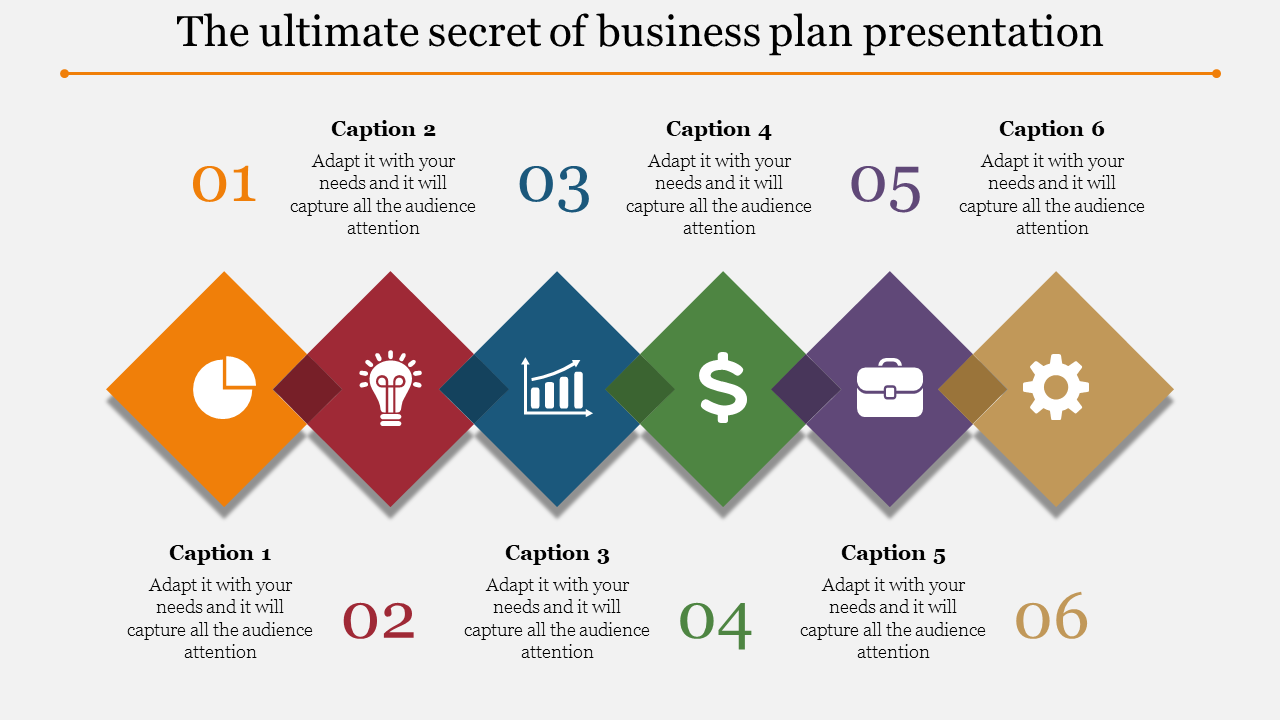 The ultimate secret of business plan presentation

01

Caption 2
Adapt it with your needs and it will capture all the audience attention

03

Caption 4
Adapt it with your needs and it will capture all the audience attention

05

Caption 6
Adapt it with your needs and it will capture all the audience attention

$

Caption 1
Adapt it with your needs and it will capture all the audience attention

02

Caption 3
Adapt it with your needs and it will capture all the audience attention

04

Caption 5
Adapt it with your needs and it will capture all the audience attention

06